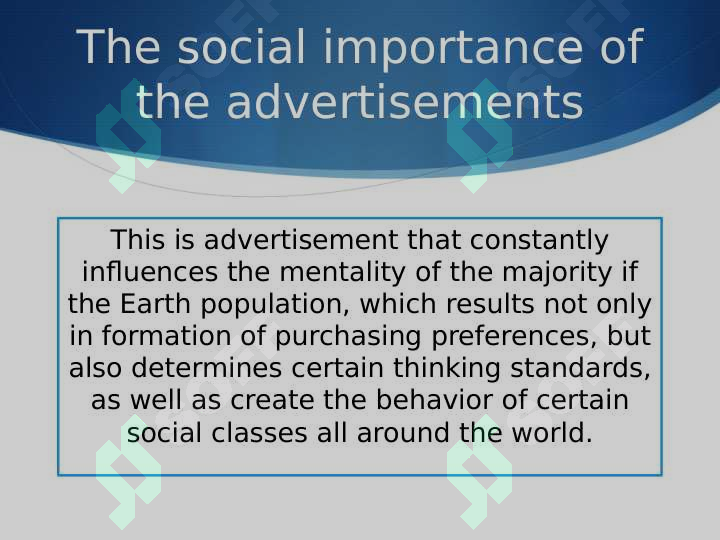 The social importance of the advertisements

This is advertisement that constantly influences the mentality of the majority if the Earth population, which results not only in formation of purchasing preferences, but also determines certain thinking standards, as well as create the behavior of certain social classes all around the world.